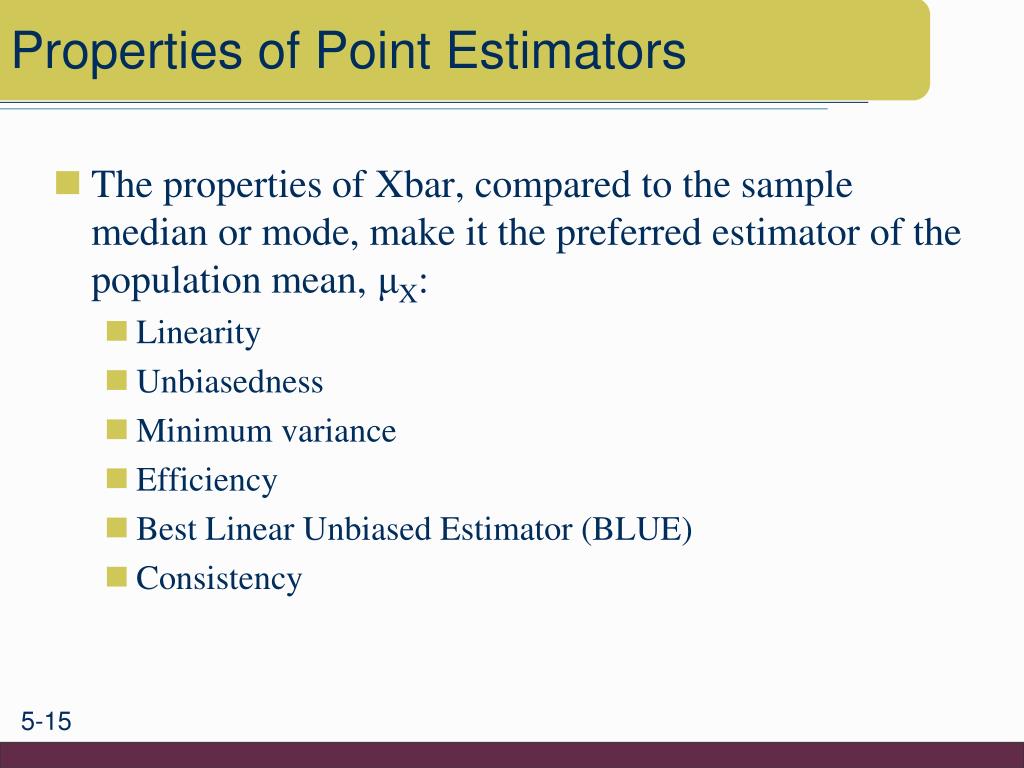 Properties of Point Estimators

The properties of Xbar, compared to the sample median or mode, make it the preferred estimator of the population mean, $\mu_X$:

Linearity
Unbiasedness
Minimum variance
Efficiency
Best Linear Unbiased Estimator (BLUE)
Consistency

5-15